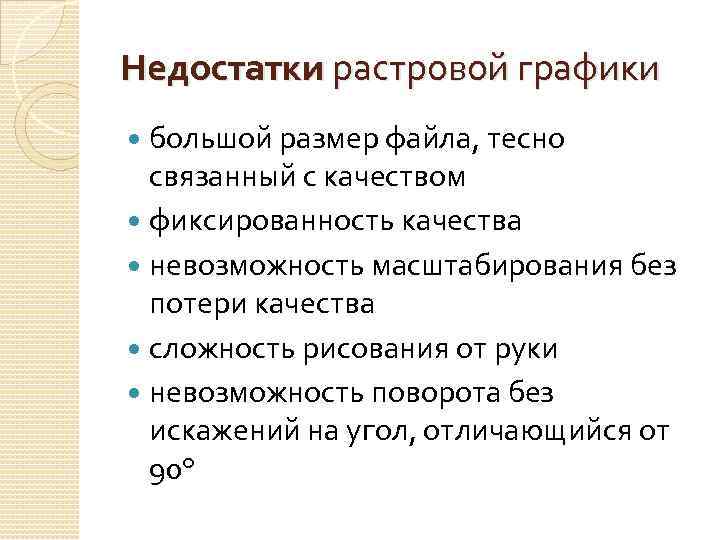 Недостатки растровой графики

- большой размер файла, тесно связанный с качеством
- фиксированность качества
- невозможность масштабирования без потери качества
- сложность рисования от руки
- невозможность поворота без искажений на угол, отличающийся от 90°